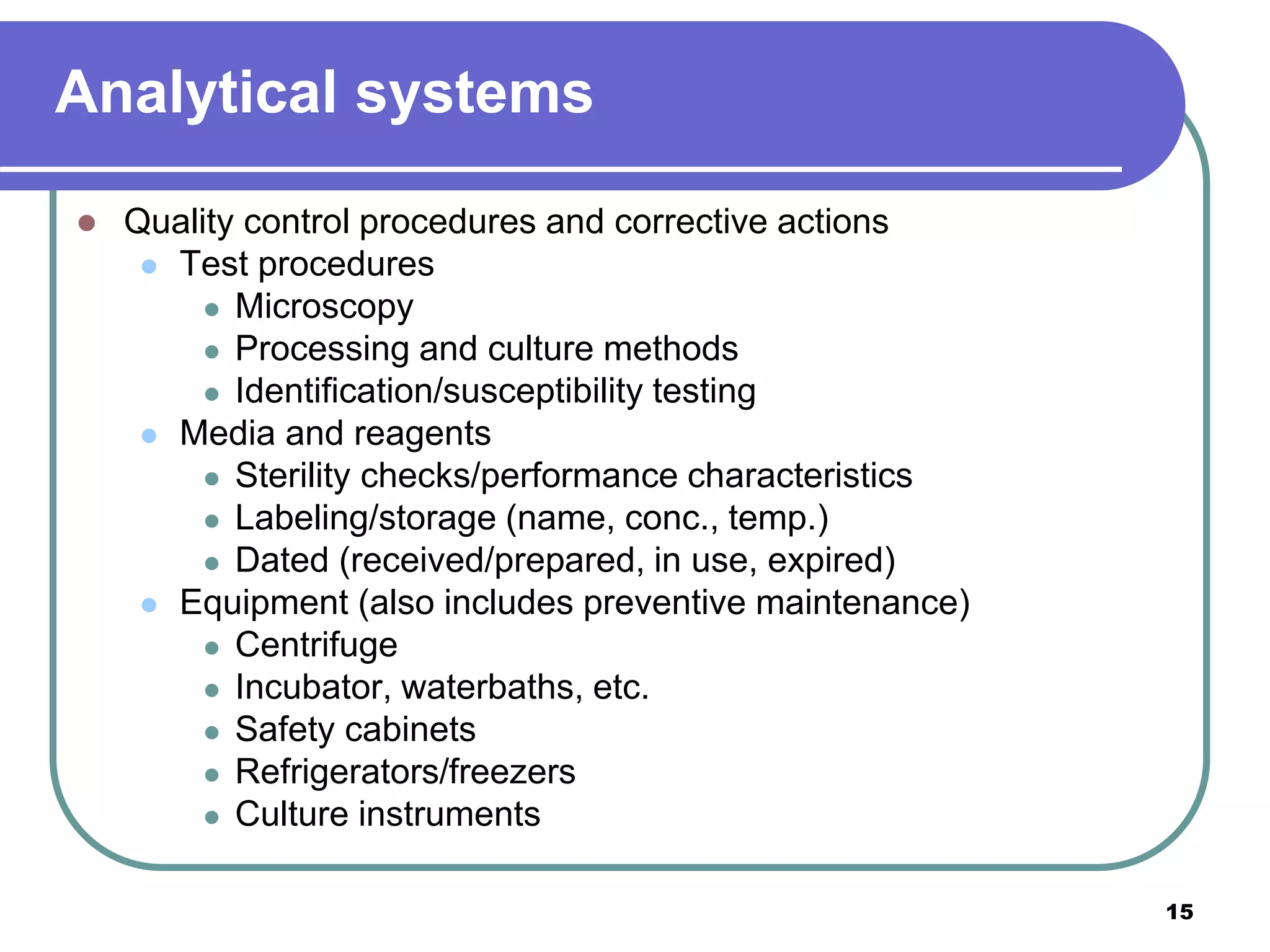 Analytical systems

- Quality control procedures and corrective actions
  - Test procedures
    - Microscopy
    - Processing and culture methods
    - Identification/susceptibility testing
  - Media and reagents
    - Sterility checks/performance characteristics
    - Labeling/storage (name, conc., temp.)
    - Dated (received/prepared, in use, expired)
  - Equipment (also includes preventive maintenance)
    - Centrifuge
    - Incubator, waterbaths, etc.
    - Safety cabinets
    - Refrigerators/freezers
    - Culture instruments

15